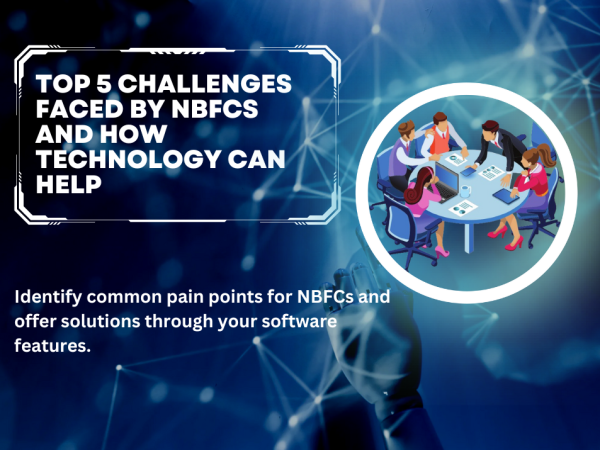 TOP 5 CHALLENGES FACED BY NBFCS AND HOW TECHNOLOGY CAN HELP

Identify common pain points for NBFCs and offer solutions through your software features.